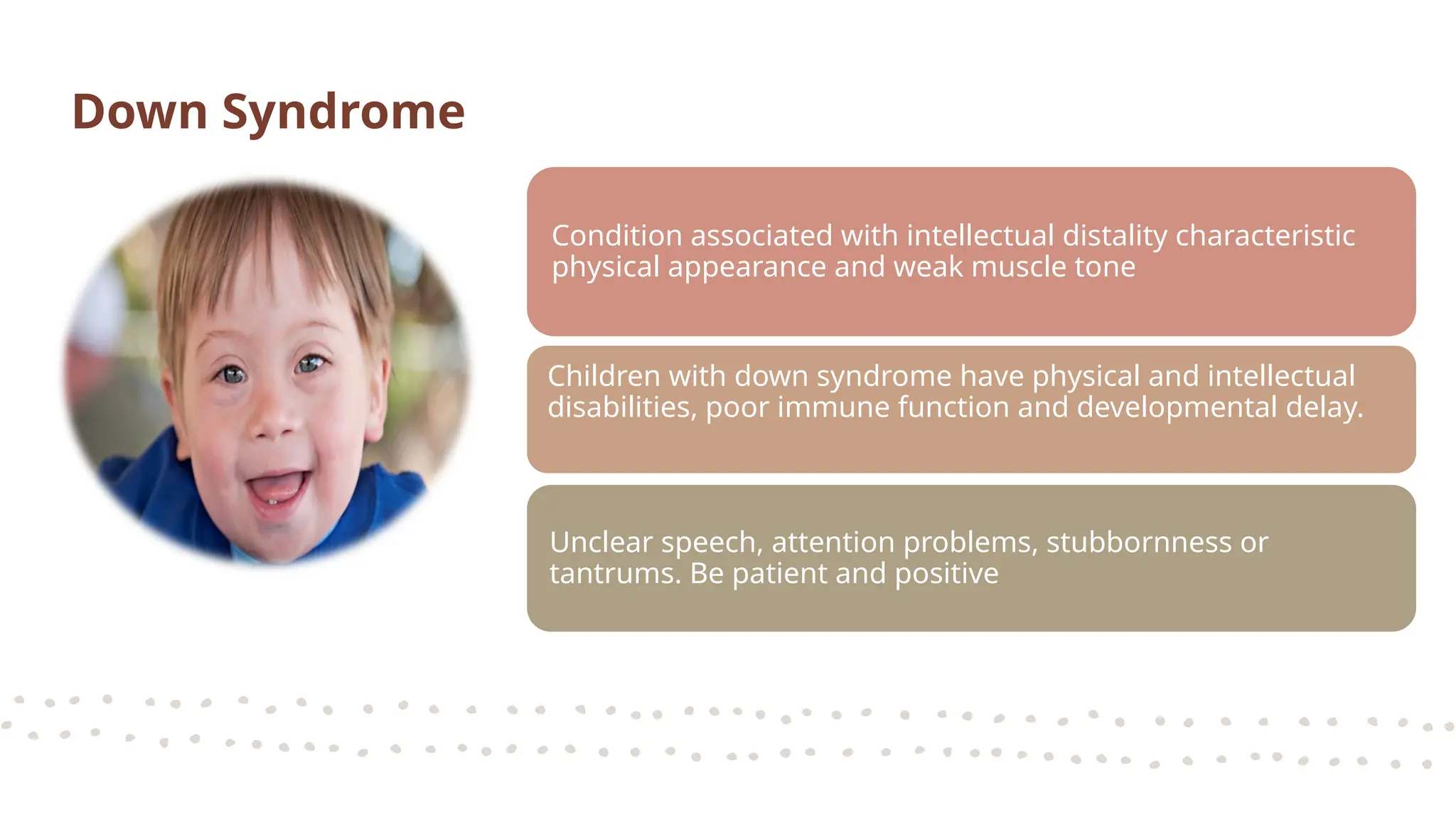 Down Syndrome

Condition associated with intellectual distality characteristic physical appearance and weak muscle tone

Children with down syndrome have physical and intellectual disabilities, poor immune function and developmental delay.

Unclear speech, attention problems, stubbornness or tantrums. Be patient and positive